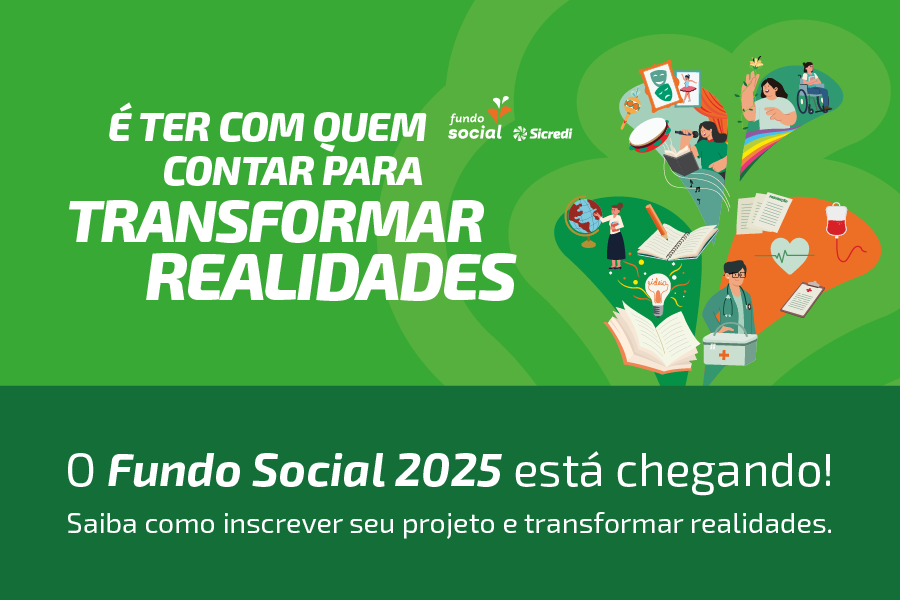 É TER COM QUEM CONTAR PARA TRANSFORMAR REALIDADES

Fundo social Sicredi

O Fundo Social 2025 está chegando!

Saiba como inscrever seu projeto e transformar realidades.